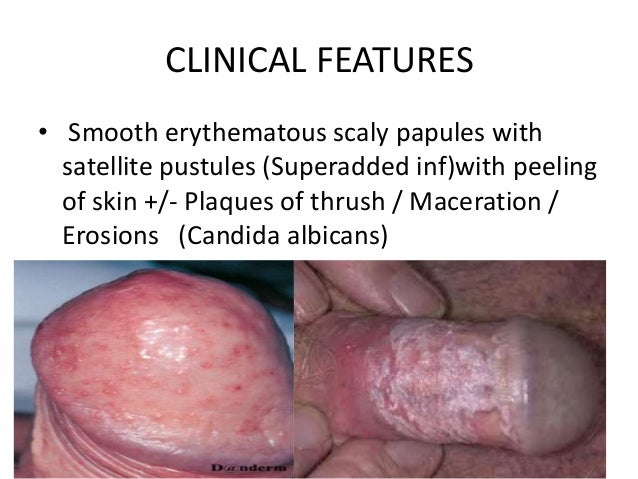 CLINICAL FEATURES

• Smooth erythematous scaly papules with satellite pustules (Superadded inf)with peeling of skin +/- Plaques of thrush / Maceration / Erosions (Candida albicans)

D@nderm